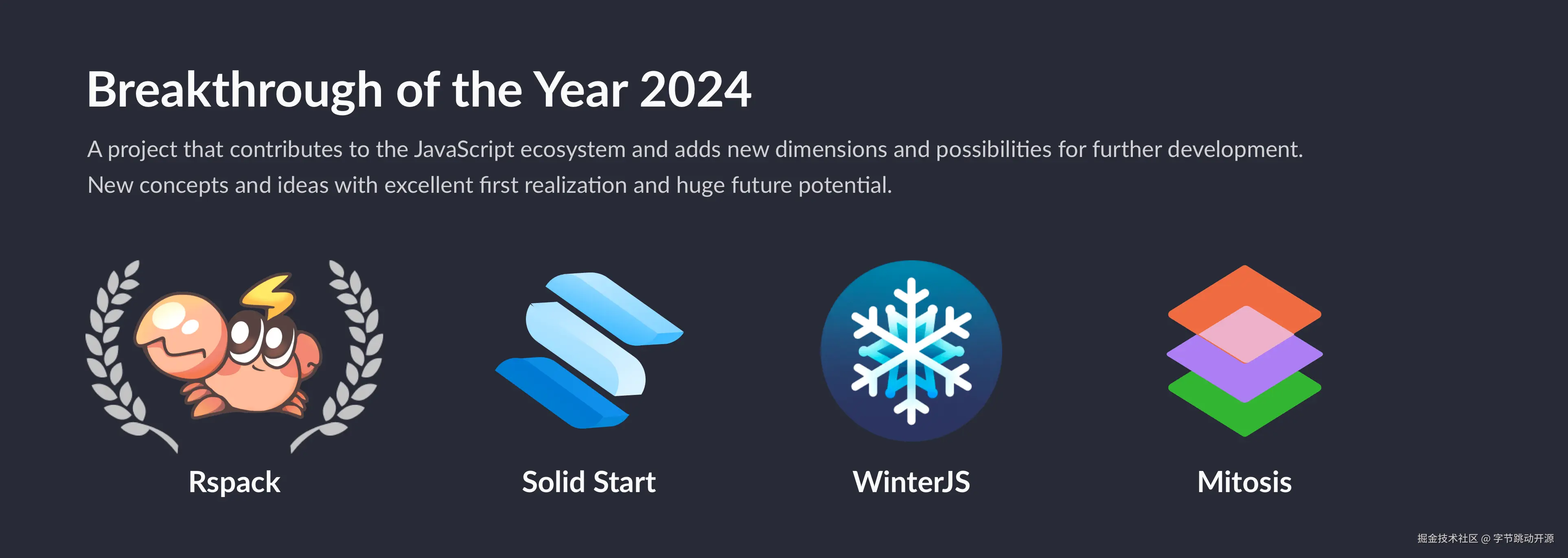 Breakthrough of the Year 2024

A project that contributes to the JavaScript ecosystem and adds new dimensions and possibilities for further development. New concepts and ideas with excellent first realization and huge future potential.

Rspack

Solid Start

WinterJS

Mitosis

掘金技术社区 @ 字节跳动开源